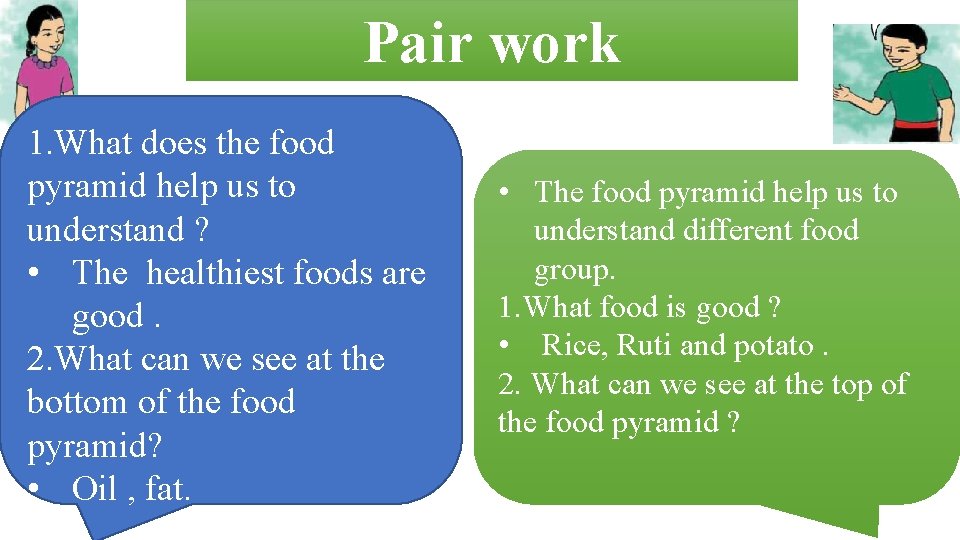 Pair work

1.What does the food pyramid help us to understand ?
• The healthiest foods are good .
2.What can we see at the bottom of the food pyramid?
• Oil , fat.

• The food pyramid help us to understand different food group.
1.What food is good ?
• Rice, Ruti and potato .
2. What can we see at the top of the food pyramid ?